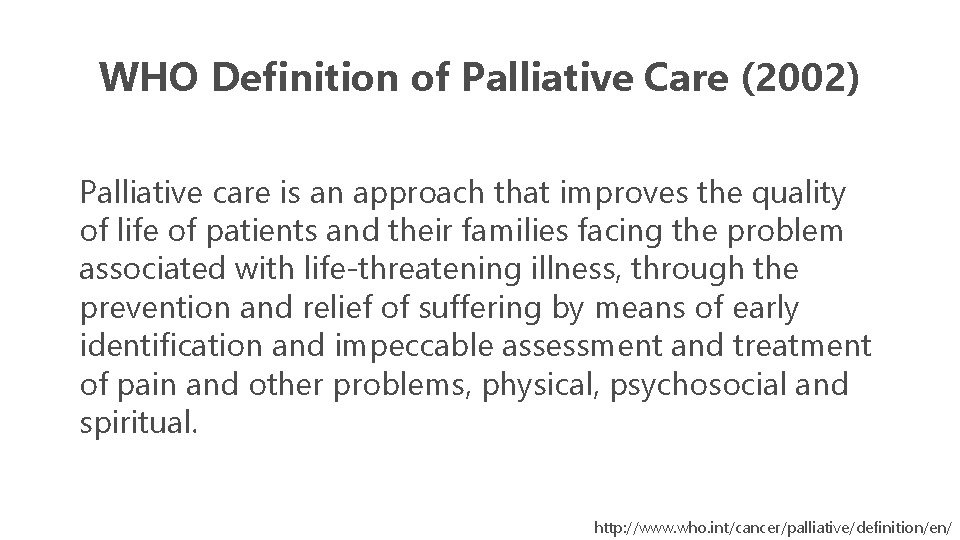 WHO Definition of Palliative Care (2002)

Palliative care is an approach that improves the quality of life of patients and their families facing the problem associated with life-threatening illness, through the prevention and relief of suffering by means of early identification and impeccable assessment and treatment of pain and other problems, physical, psychosocial and spiritual.

http://www.who.int/cancer/palliative/definition/en/